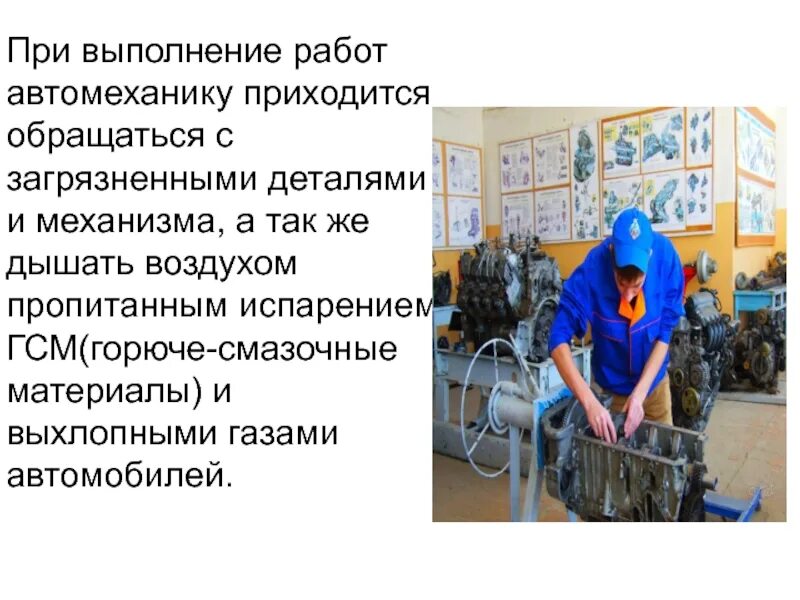 При выполнение работ автомеханику приходится обращаться с загрязненными деталями и механизма, а так же дышать воздухом пропитанным испарением ГСМ(горюче-смазочные материалы) и выхлопными газами автомобилей.